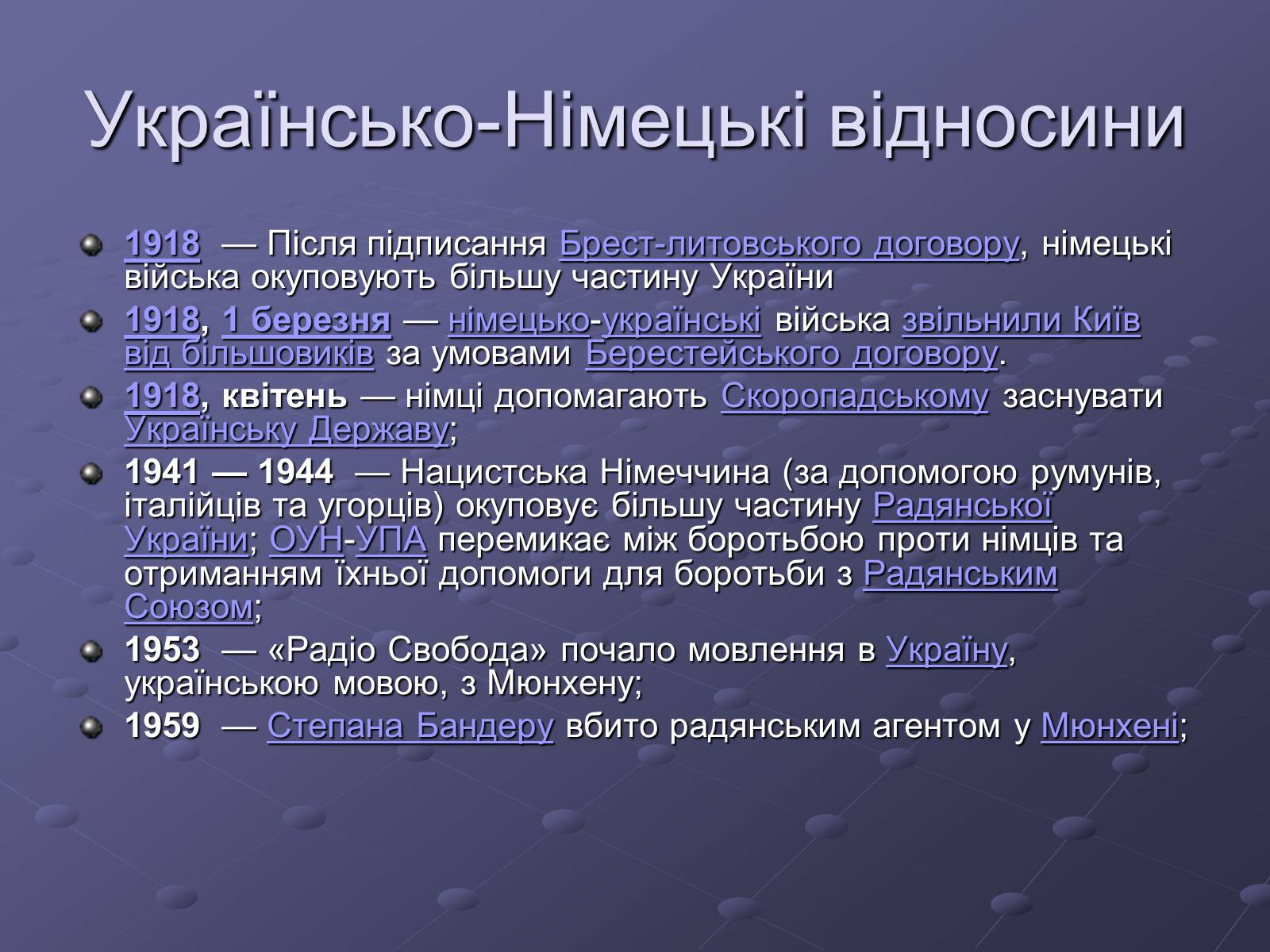 Українсько-Німецькі відносини

1918 — Після підписання Брест-литовського договору, німецькі війська окуповують більшу частину України

1918, 1 березня — німецько-українські війська звільнили Київ від більшовиків за умовами Берестейського договору.

1918, квітень — німці допомагають Скоропадському заснувати Українську Державу;

1941 — 1944 — Нацистська Німеччина (за допомогою румунів, італійців та угорців) окуповує більшу частину Радянської України; ОУН-УПА перемикає між боротьбою проти німців та отриманням їхньої допомоги для боротьби з Радянським Союзом;

1953 — «Радіо Свобода» почало мовлення в Україну, українською мовою, з Мюнхену;

1959 — Степана Бандеру вбито радянським агентом у Мюнхені;